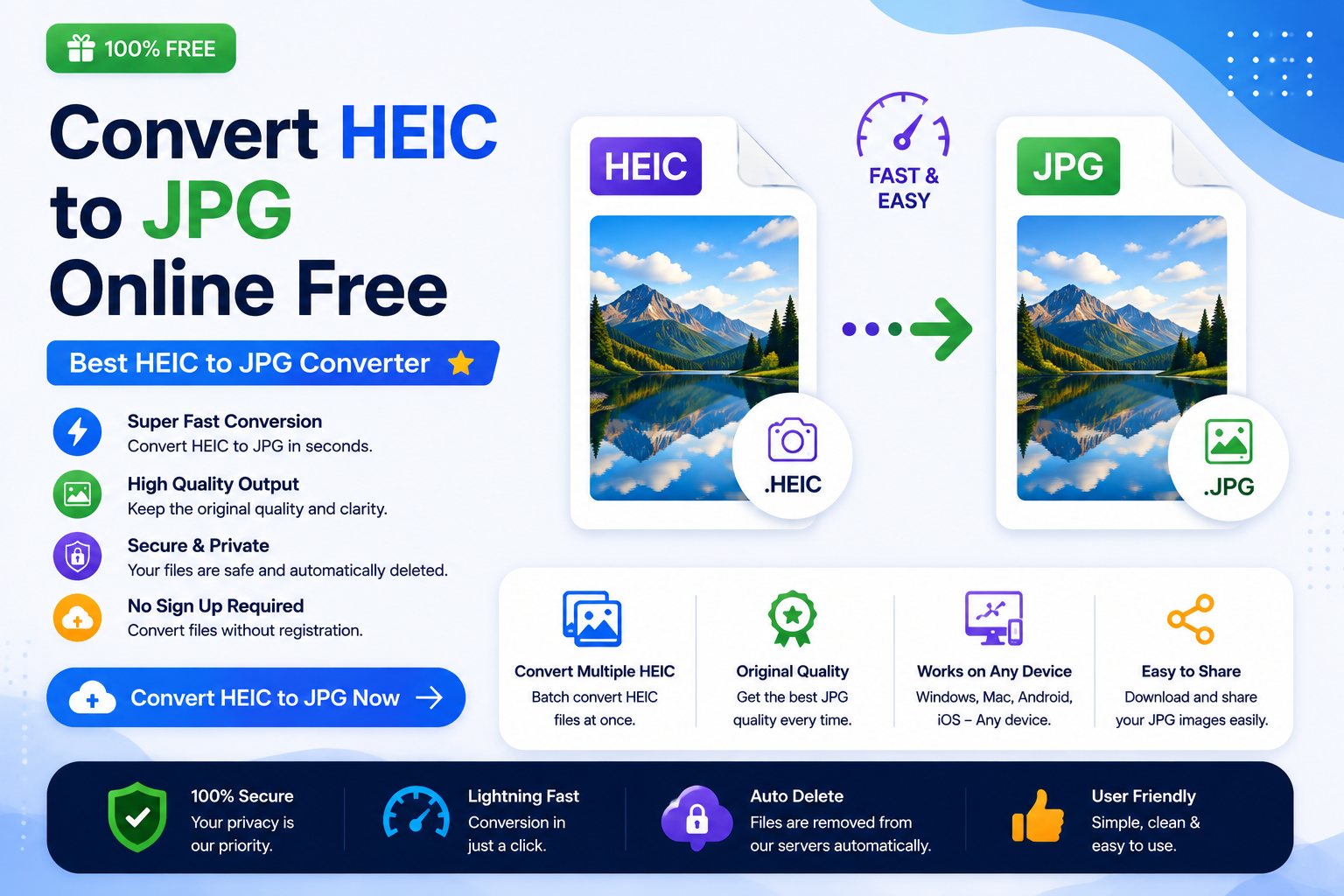 100% FREE

Convert HEIC to JPG Online Free

Best HEIC to JPG Converter

Super Fast Conversion
Convert HEIC to JPG in seconds.

High Quality Output
Keep the original quality and clarity.

Secure & Private
Your files are safe and automatically deleted.

No Sign Up Required
Convert files without registration.

Convert HEIC to JPG Now

HEIC

.HEIC

FAST & EASY

JPG

.JPG

Convert Multiple HEIC
Batch convert HEIC files at once.

Original Quality
Get the best JPG quality every time.

Works on Any Device
Windows, Mac, Android, iOS – Any device.

Easy to Share
Download and share your JPG images easily.

100% Secure
Your privacy is our priority.

Lightning Fast
Conversion in just a click.

Auto Delete
Files are removed from our servers automatically.

User Friendly
Simple, clean & easy to use.